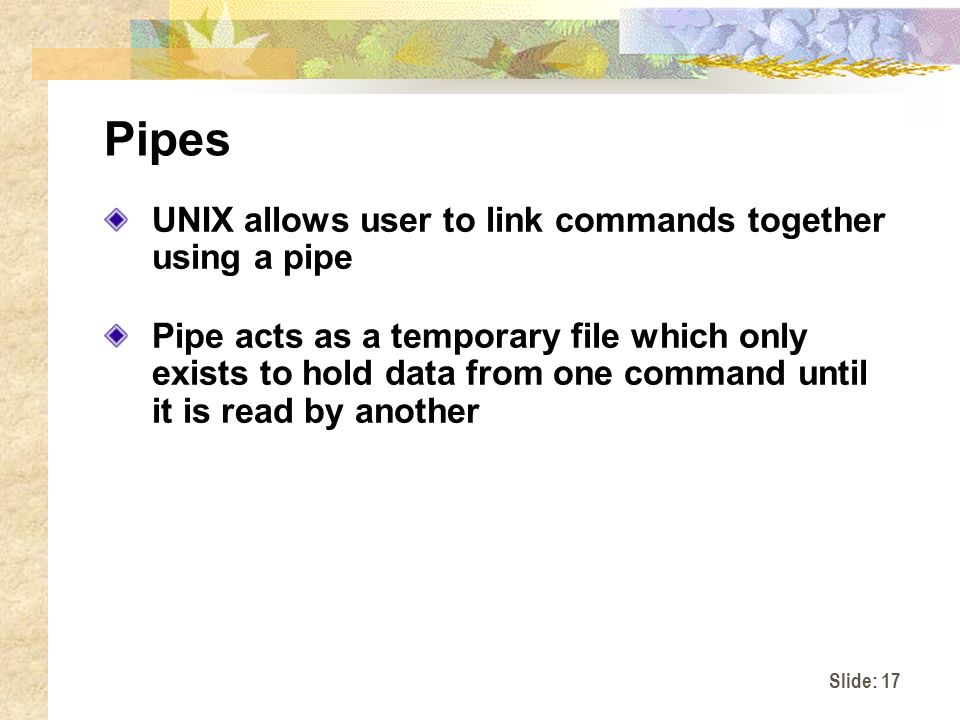 Pipes

UNIX allows user to link commands together using a pipe

Pipe acts as a temporary file which only exists to hold data from one command until it is read by another

Slide: 17